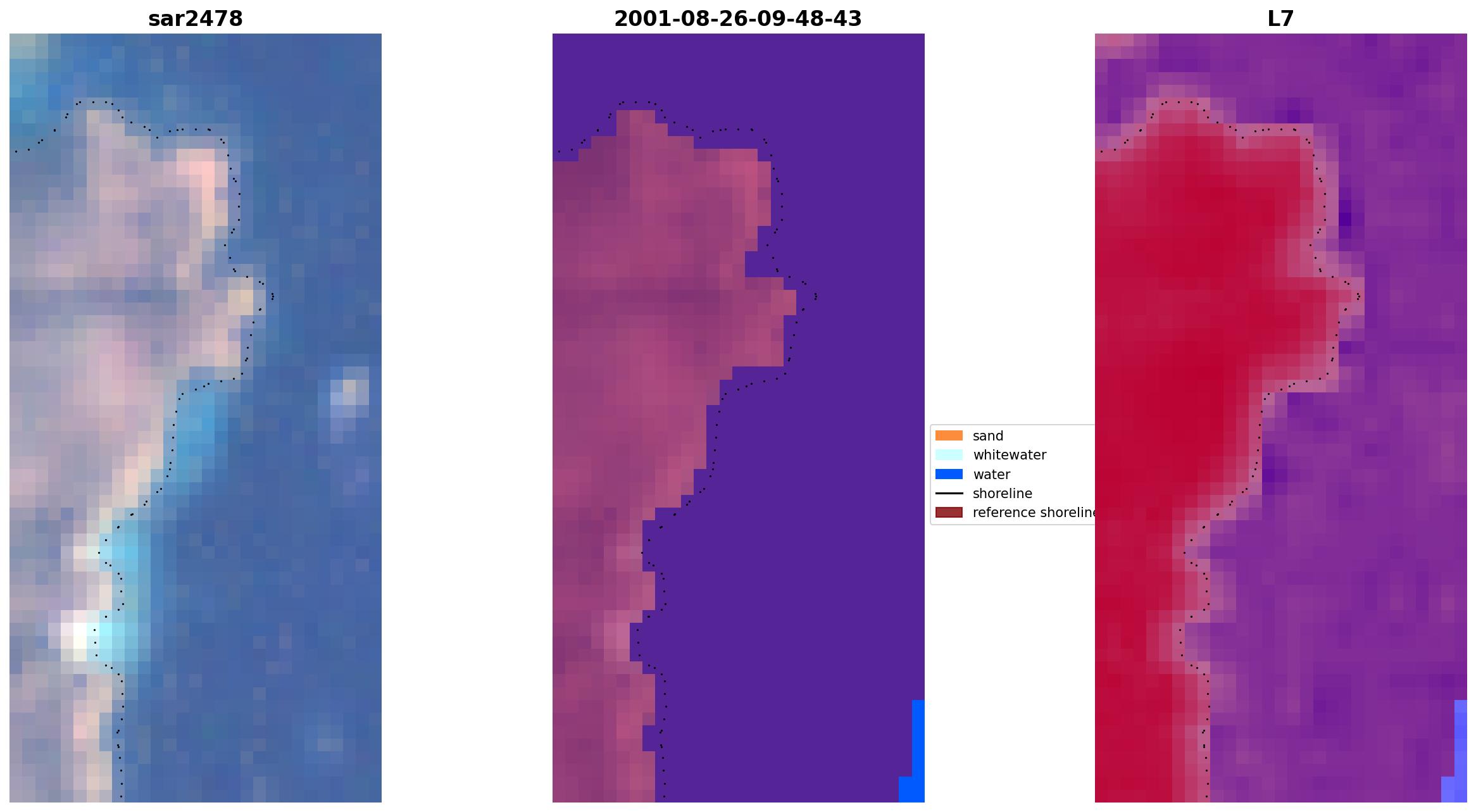 sar2478

2001-08-26-09-48-43

L7

sand
whitewater
water
shoreline
reference shoreline